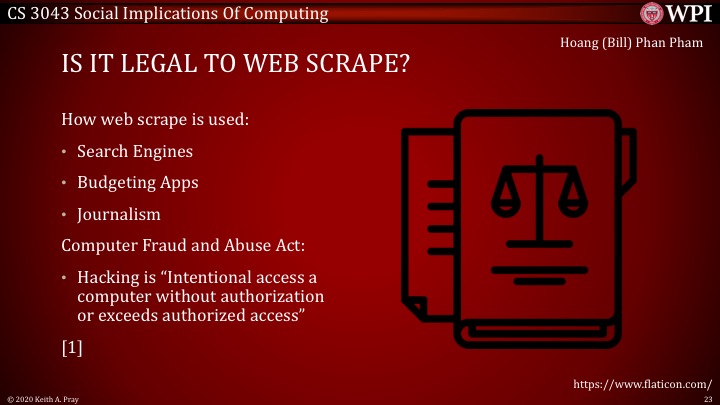 CS 3043 Social Implications Of Computing

WPI

Hoang (Bill) Phan Pham

IS IT LEGAL TO WEB SCRAPE?

How web scrape is used:

• Search Engines

• Budgeting Apps

• Journalism

Computer Fraud and Abuse Act:

• Hacking is "Intentional access a computer without authorization or exceeds authorized access"

[1]

https://www.flaticon.com/

© 2020 Keith A. Pray

23